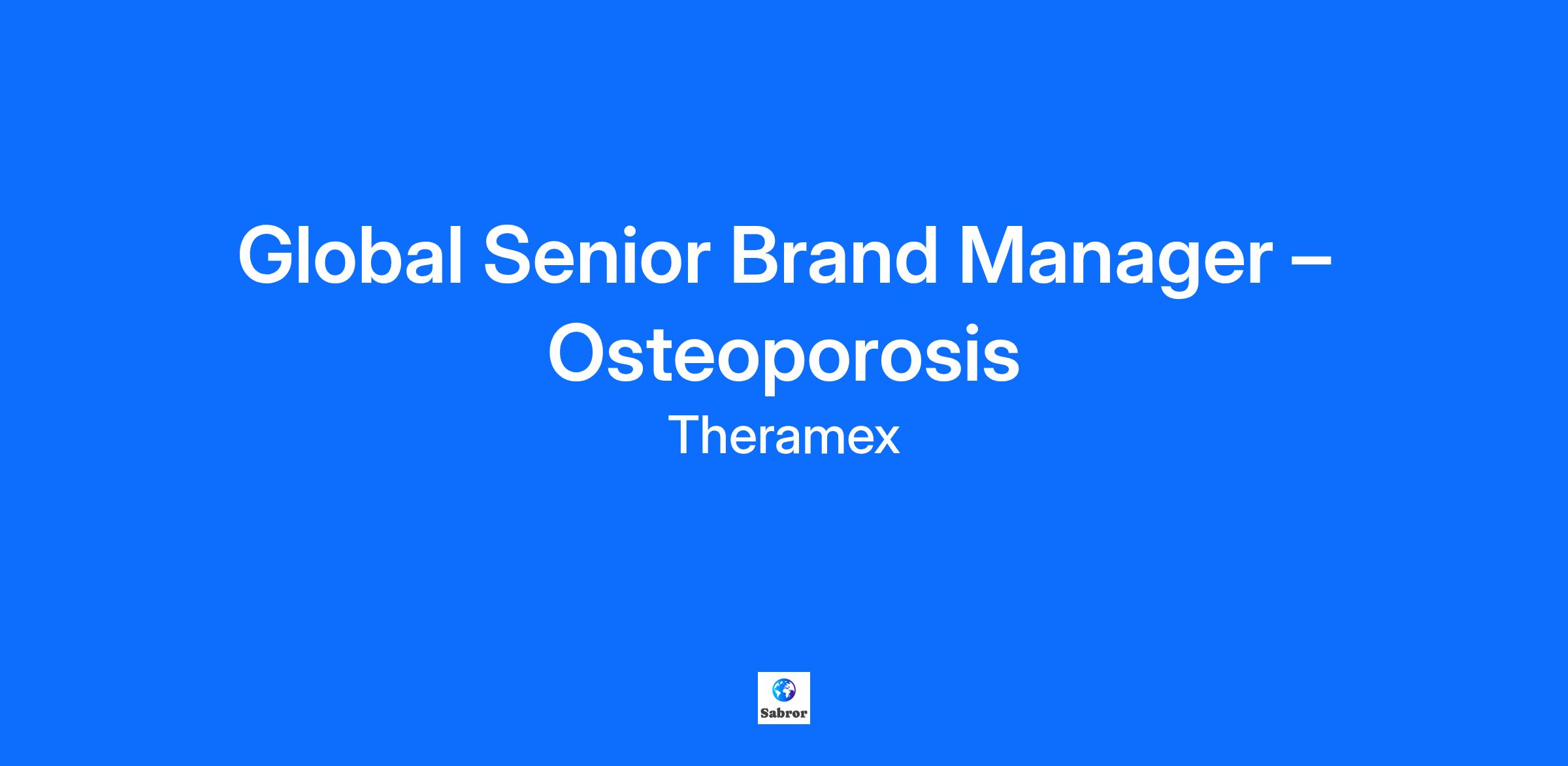 Global Senior Brand Manager – Osteoporosis

Theramex

Sabror